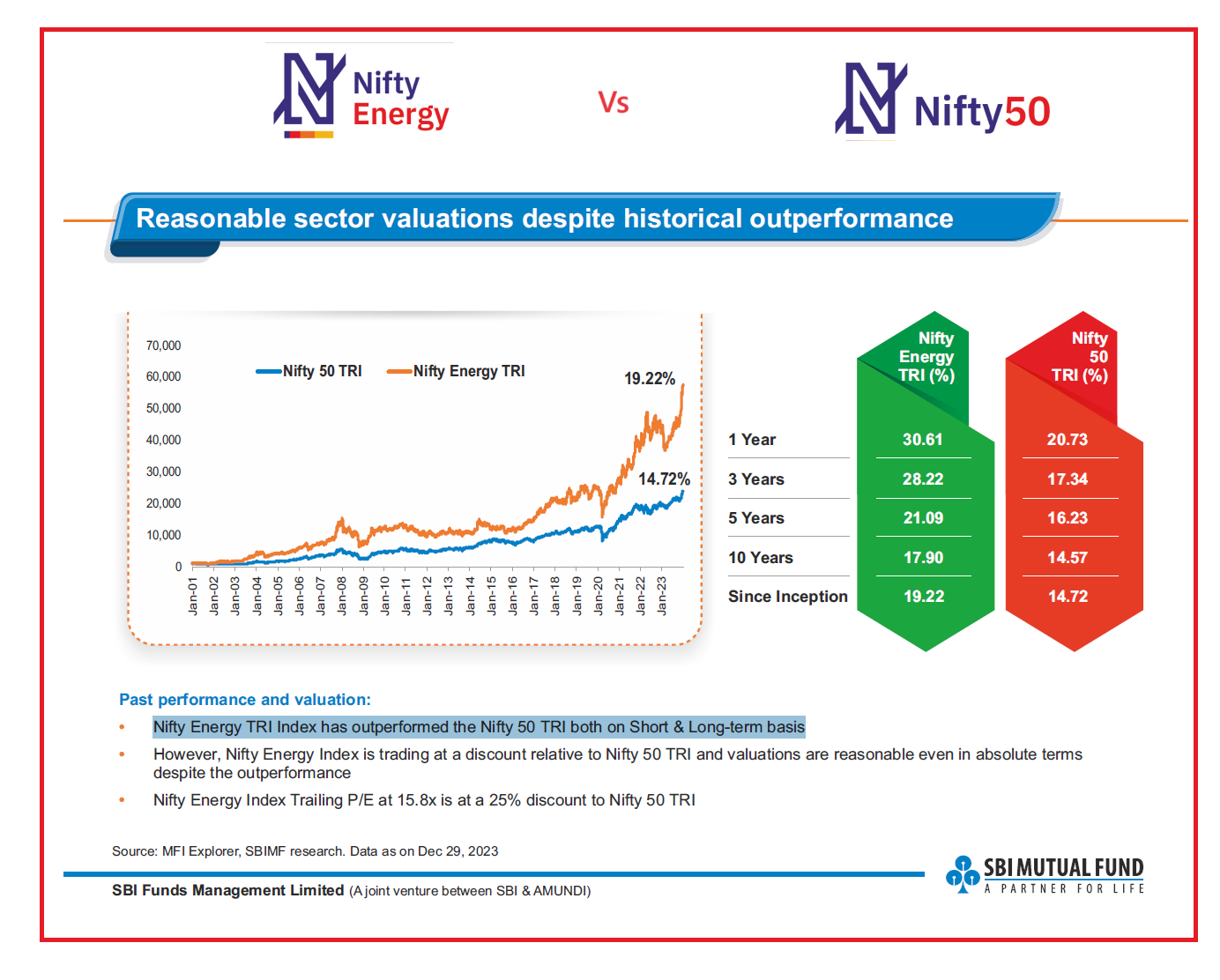 Nifty Energy

Vs

Nifty50

Reasonable sector valuations despite historical outperformance

70,000
60,000
50,000
40,000
30,000
20,000
10,000
0

Nifty 50 TRI  Nifty Energy TRI

19.22%

14.72%

Jan-01 Jan-02 Jan-03 Jan-04 Jan-05 Jan-06 Jan-07 Jan-08 Jan-09 Jan-10 Jan-11 Jan-12 Jan-13 Jan-14 Jan-15 Jan-16 Jan-17 Jan-18 Jan-19 Jan-20 Jan-21 Jan-22 Jan-23

| | Nifty Energy TRI (%) | Nifty 50 TRI (%) |
|---|---|---|
| 1 Year | 30.61 | 20.73 |
| 3 Years | 28.22 | 17.34 |
| 5 Years | 21.09 | 16.23 |
| 10 Years | 17.90 | 14.57 |
| Since Inception | 19.22 | 14.72 |

Past performance and valuation:

• Nifty Energy TRI Index has outperformed the Nifty 50 TRI both on Short & Long-term basis
• However, Nifty Energy Index is trading at a discount relative to Nifty 50 TRI and valuations are reasonable even in absolute terms despite the outperformance
• Nifty Energy Index Trailing P/E at 15.8x is at a 25% discount to Nifty 50 TRI

Source: MFI Explorer, SBIMF research. Data as on Dec 29, 2023

SBI Funds Management Limited (A joint venture between SBI & AMUNDI)

SBI MUTUAL FUND
A PARTNER FOR LIFE